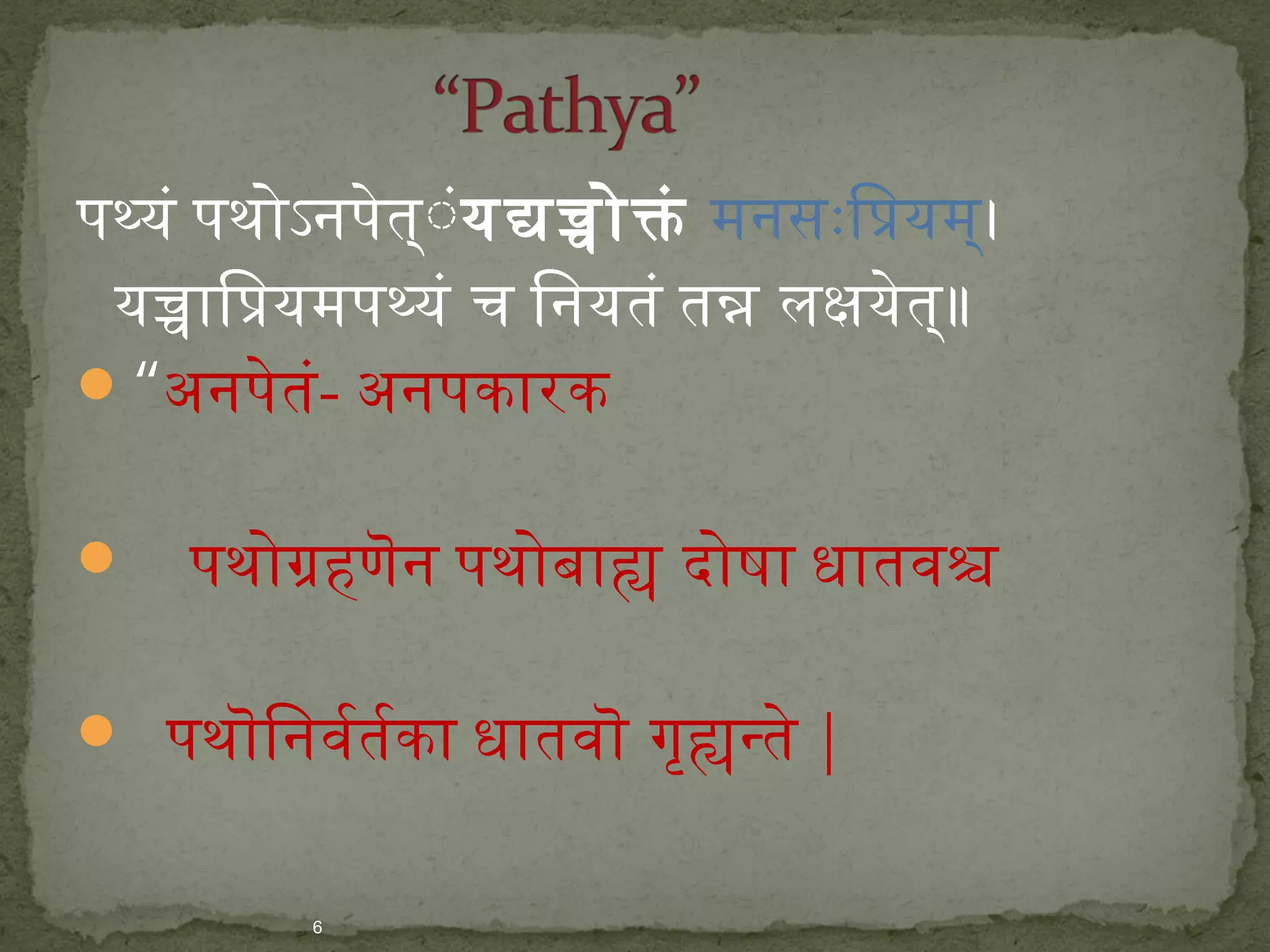 “Pathya”

पथ्यं पथोऽनपेत्ंयद्यच्चोक्तं मनसःप्रियम्।
यच्चाप्रियमपथ्यं च नियतं तन्न लक्षयेत्॥

“अनपेतं- अनपकारक

पथोग्रहणेन पथोबाह्य दोषा धातवश्च

पथोनिर्वर्तका धातवो गृह्यन्ते |

6